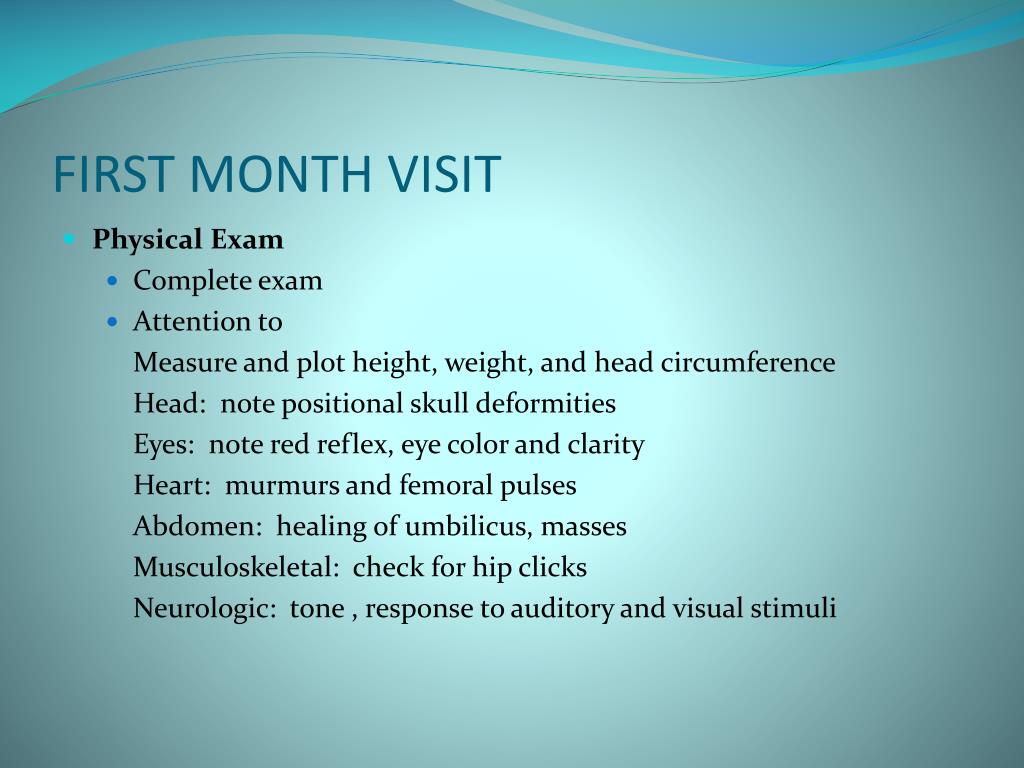 FIRST MONTH VISIT

Physical Exam

Complete exam

Attention to

Measure and plot height, weight, and head circumference

Head: note positional skull deformities

Eyes: note red reflex, eye color and clarity

Heart: murmurs and femoral pulses

Abdomen: healing of umbilicus, masses

Musculoskeletal: check for hip clicks

Neurologic: tone , response to auditory and visual stimuli